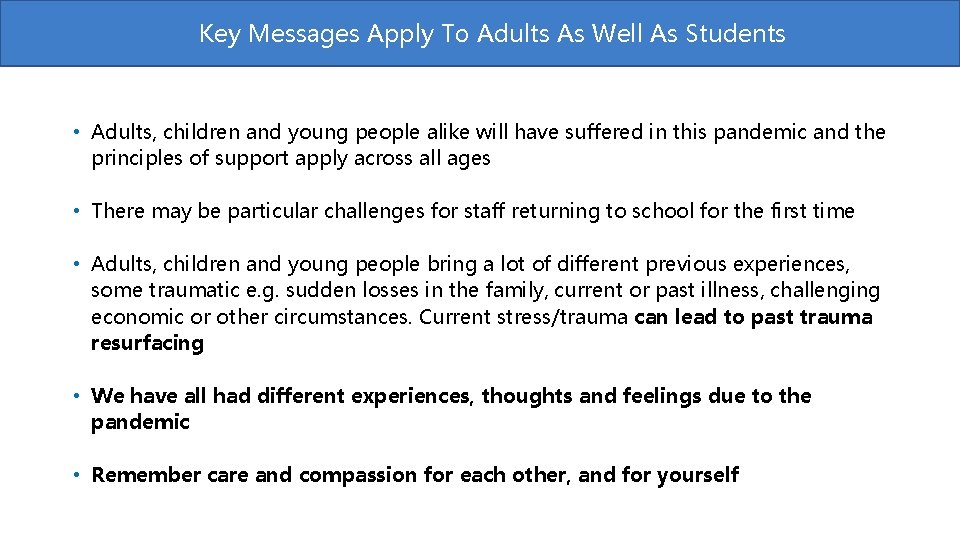 Key Messages Apply To Adults As Well As Students

• Adults, children and young people alike will have suffered in this pandemic and the principles of support apply across all ages

• There may be particular challenges for staff returning to school for the first time

• Adults, children and young people bring a lot of different previous experiences, some traumatic e.g. sudden losses in the family, current or past illness, challenging economic or other circumstances. Current stress/trauma can lead to past trauma resurfacing

• We have all had different experiences, thoughts and feelings due to the pandemic

• Remember care and compassion for each other, and for yourself